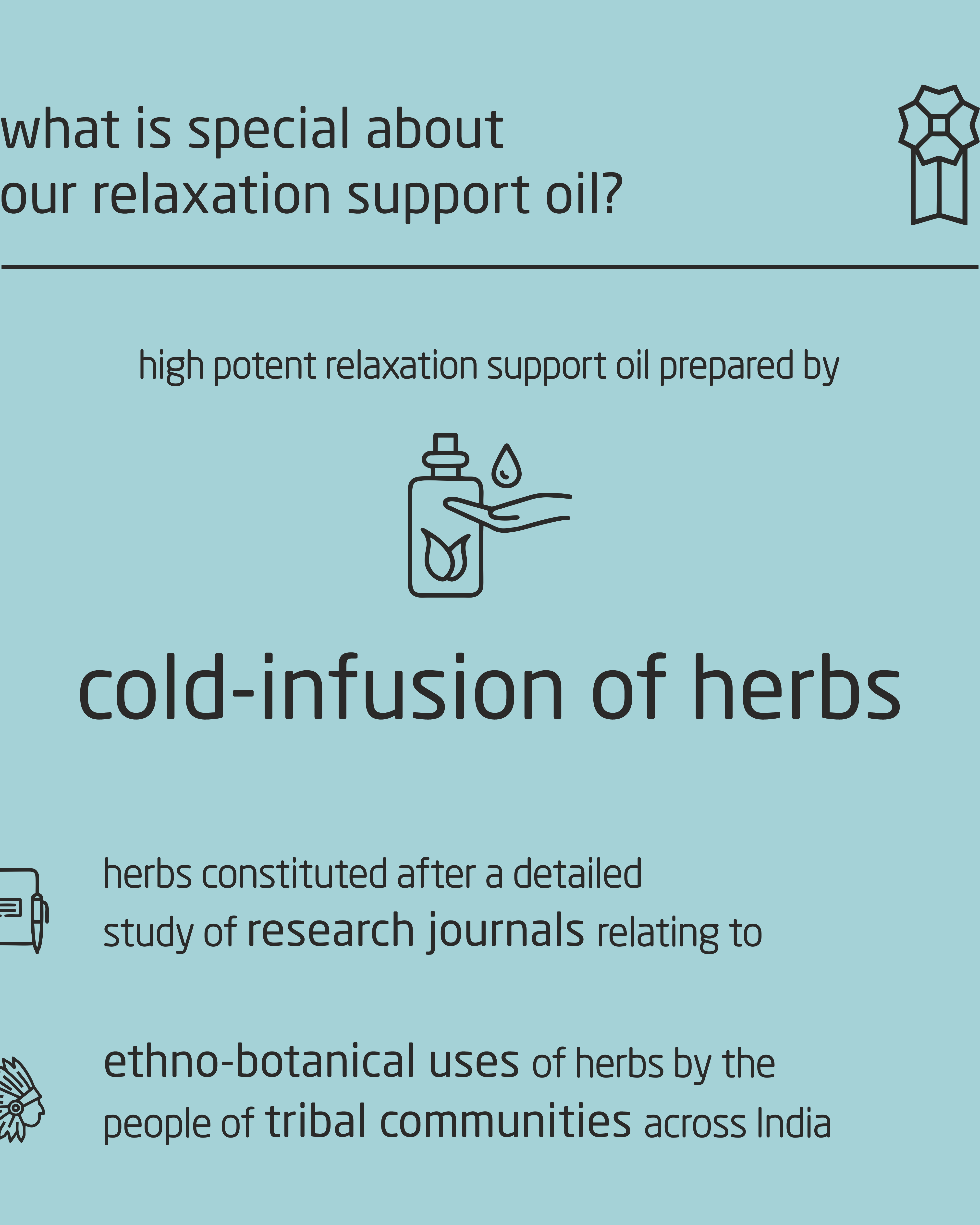 what is special about our relaxation support oil?

high potent relaxation support oil prepared by

cold-infusion of herbs

herbs constituted after a detailed study of research journals relating to

ethno-botanical uses of herbs by the people of tribal communities across India